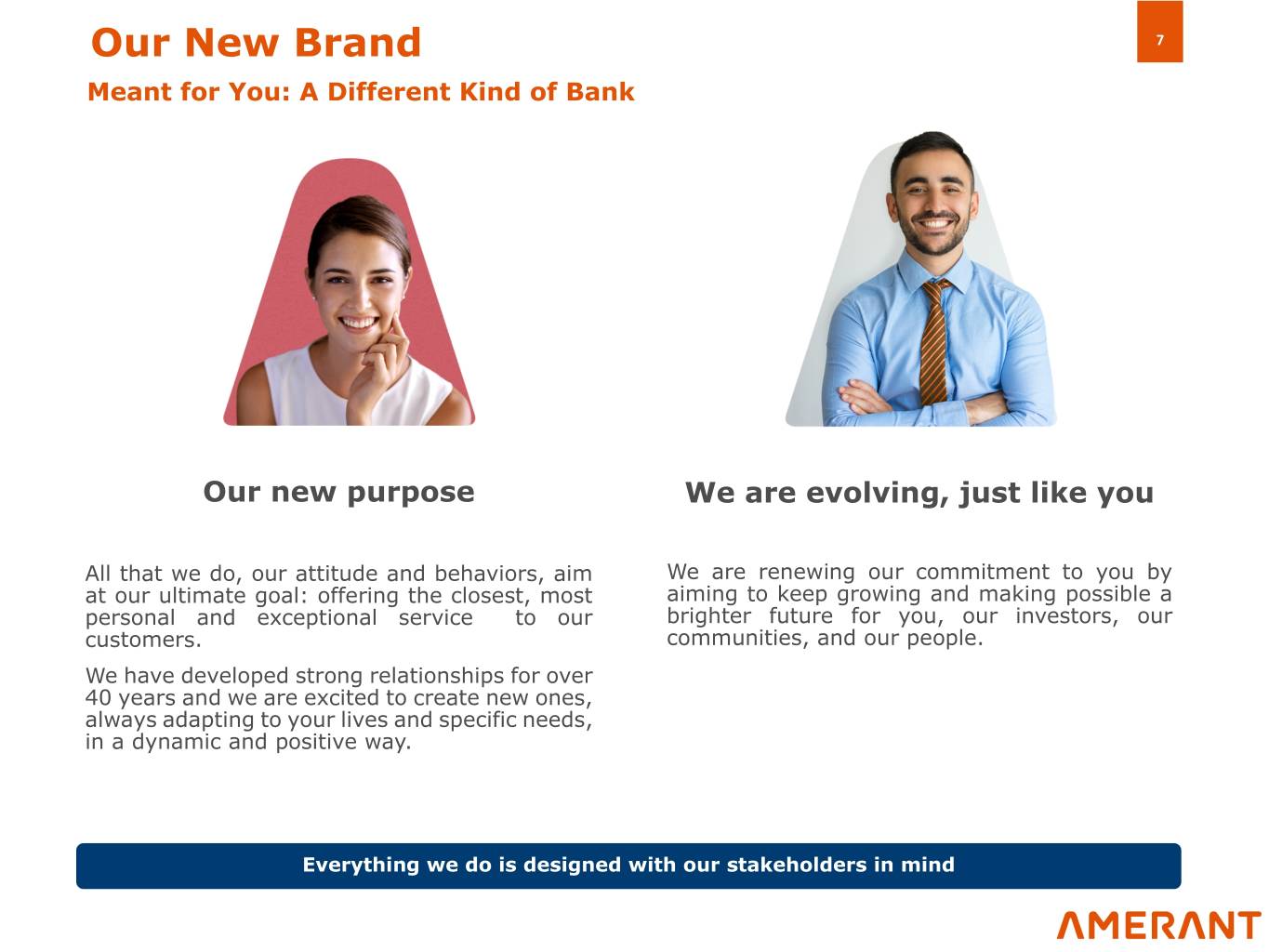 Our New Brand

7

Meant for You: A Different Kind of Bank

Our new purpose

All that we do, our attitude and behaviors, aim at our ultimate goal: offering the closest, most personal and exceptional service to our customers.

We have developed strong relationships for over 40 years and we are excited to create new ones, always adapting to your lives and specific needs, in a dynamic and positive way.

We are evolving, just like you

We are renewing our commitment to you by aiming to keep growing and making possible a brighter future for you, our investors, our communities, and our people.

Everything we do is designed with our stakeholders in mind

AMERANT